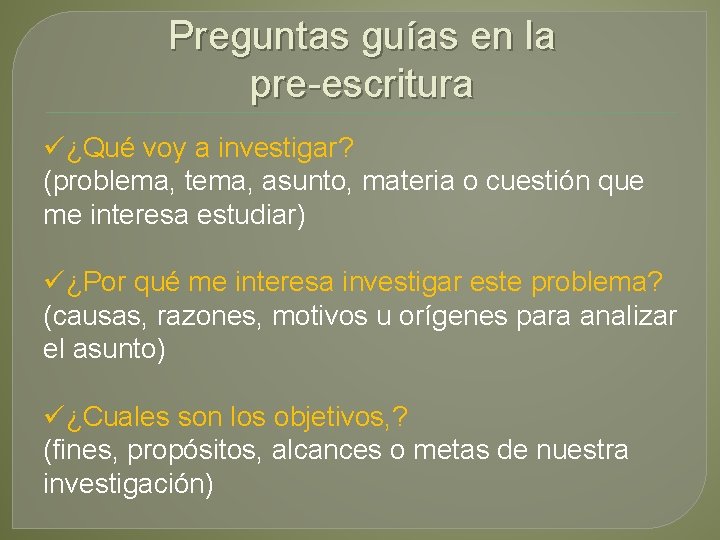 Preguntas guías en la pre-escritura

✓¿Qué voy a investigar?
(problema, tema, asunto, materia o cuestión que me interesa estudiar)

✓¿Por qué me interesa investigar este problema?
(causas, razones, motivos u orígenes para analizar el asunto)

✓¿Cuales son los objetivos,?
(fines, propósitos, alcances o metas de nuestra investigación)